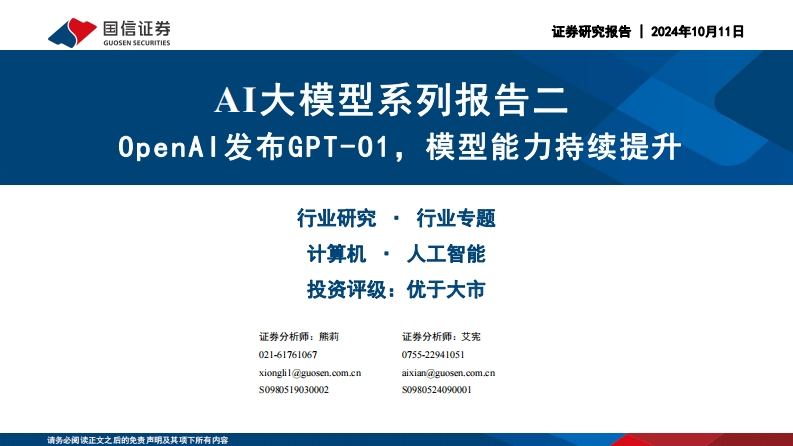 国信证券
GUOSEN SECURITIES

证券研究报告 | 2024年10月11日

AI大模型系列报告二
OpenAI发布GPT-O1，模型能力持续提升

行业研究 · 行业专题
计算机 · 人工智能
投资评级：优于大市

证券分析师：熊莉
021-61761067
xiongli1@guosen.com.cn
S0980519030002

证券分析师：艾宪
0755-22941051
aixian@guosen.com.cn
S0980524090001

请务必阅读正文之后的免责声明及其项下所有内容